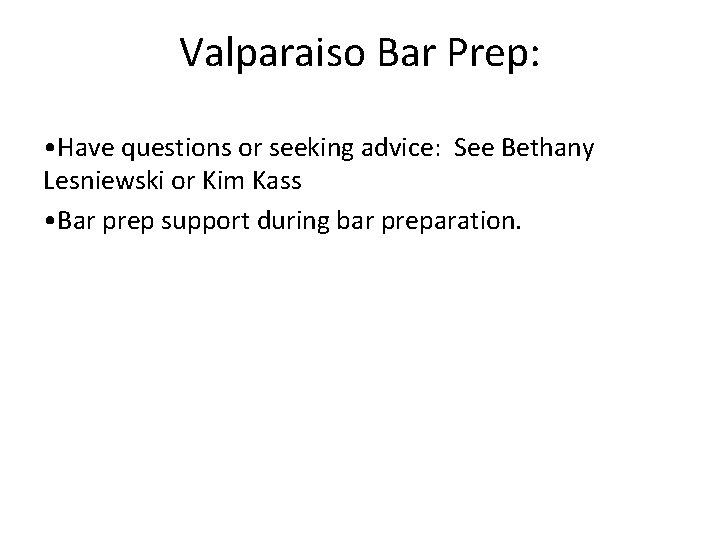 Valparaiso Bar Prep:

•Have questions or seeking advice: See Bethany Lesniewski or Kim Kass

•Bar prep support during bar preparation.